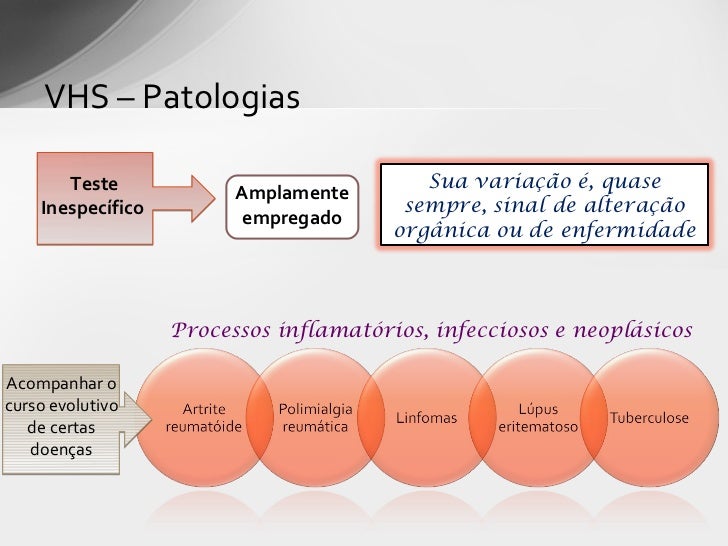 VHS – Patologias

Teste Inespecífico

Amplamente empregado

Sua variação é, quase sempre, sinal de alteração orgânica ou de enfermidade

Processos inflamatórios, infecciosos e neoplásicos

Acompanhar o curso evolutivo de certas doenças

Artrite reumatóide

Polimialgia reumática

Linfomas

Lúpus eritematoso

Tuberculose